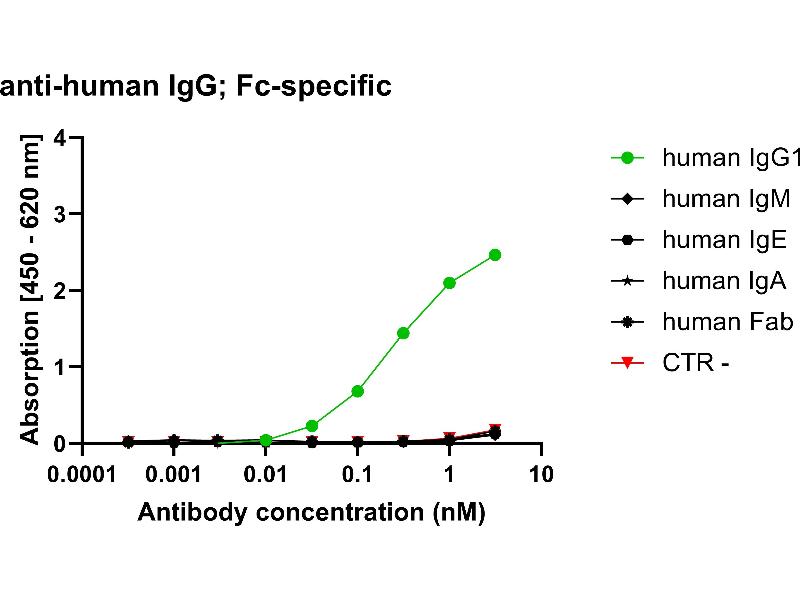 anti-human IgG; Fc-specific

Absorption [450 - 620 nm]

4
3
2
1
0

0.0001 0.001 0.01 0.1 1 10

Antibody concentration (nM)

human IgG1
human IgM
human IgE
human IgA
human Fab
CTR -